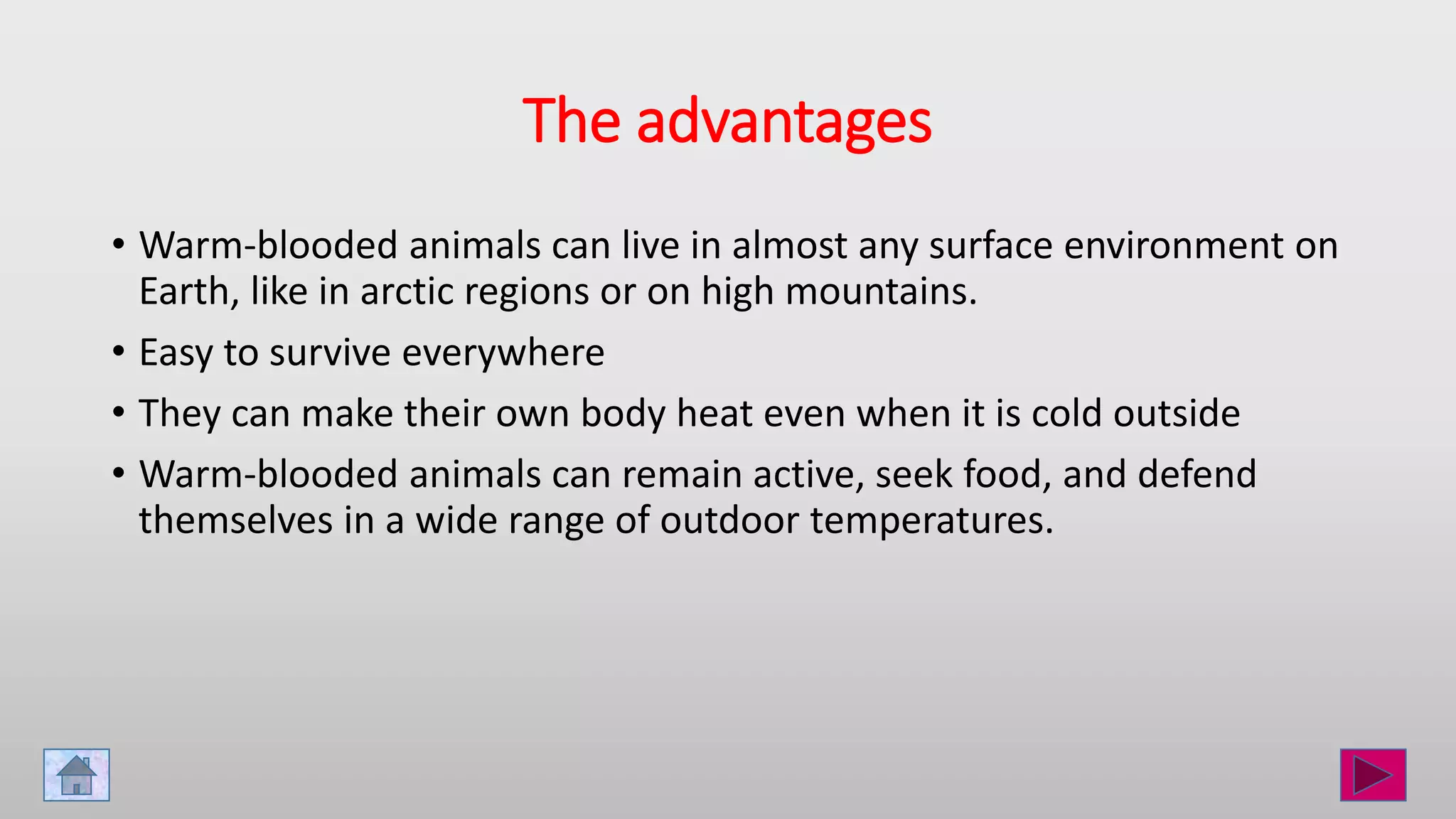 The advantages

• Warm-blooded animals can live in almost any surface environment on Earth, like in arctic regions or on high mountains.

• Easy to survive everywhere

• They can make their own body heat even when it is cold outside

• Warm-blooded animals can remain active, seek food, and defend themselves in a wide range of outdoor temperatures.